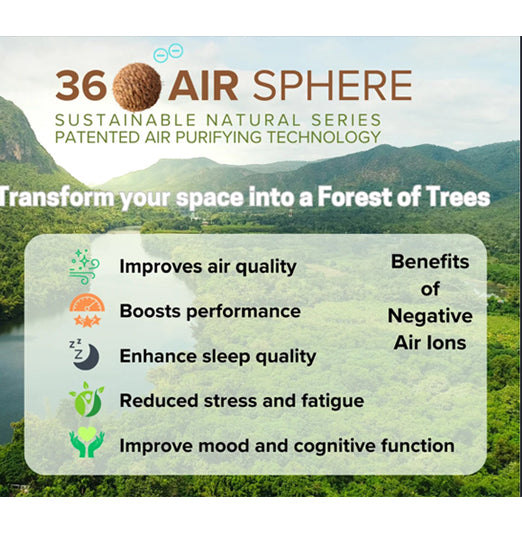 36 AIR SPHERE
SUSTAINABLE NATURAL SERIES
PATENTED AIR PURIFYING TECHNOLOGY

Transform your space into a Forest of Trees

Improves air quality

Boosts performance

Enhance sleep quality

Reduced stress and fatigue

Improve mood and cognitive function

Benefits of Negative Air Ions